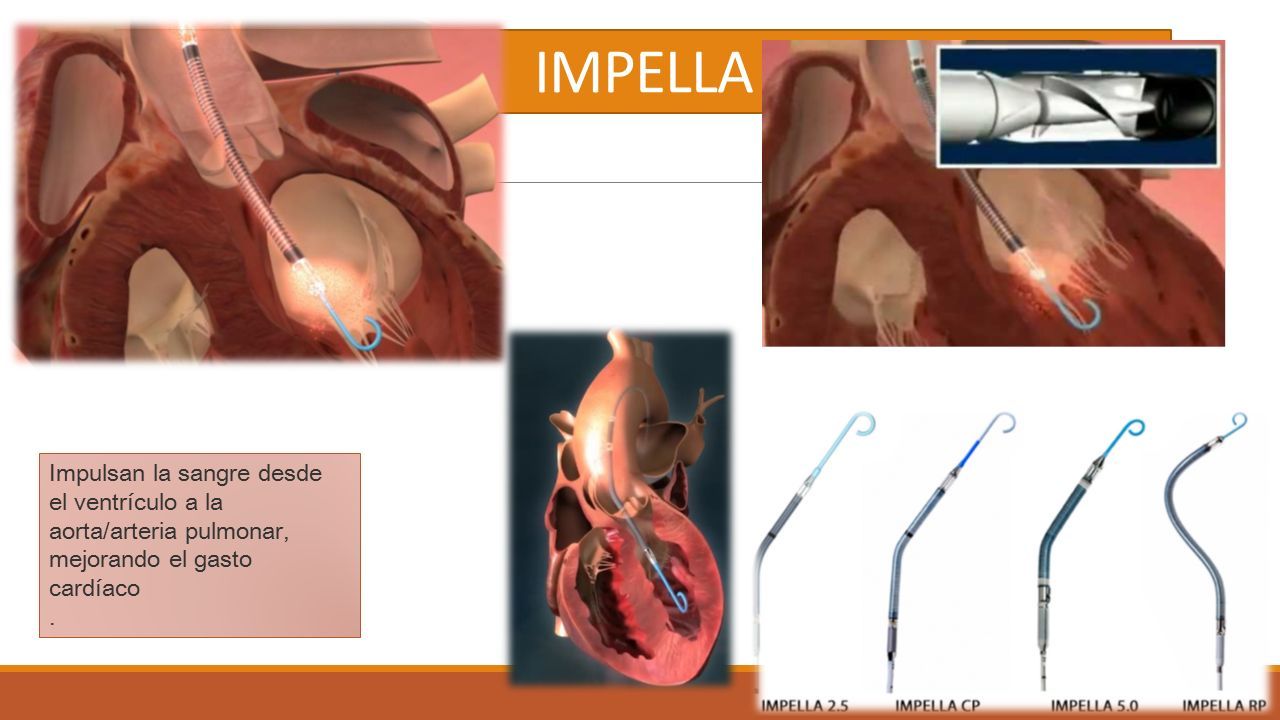 IMPELLA

Impulsan la sangre desde el ventrículo a la aorta/arteria pulmonar, mejorando el gasto cardíaco
.

IMPELLA 2.5 IMPELLA CP IMPELLA 5.0 IMPELLA RP